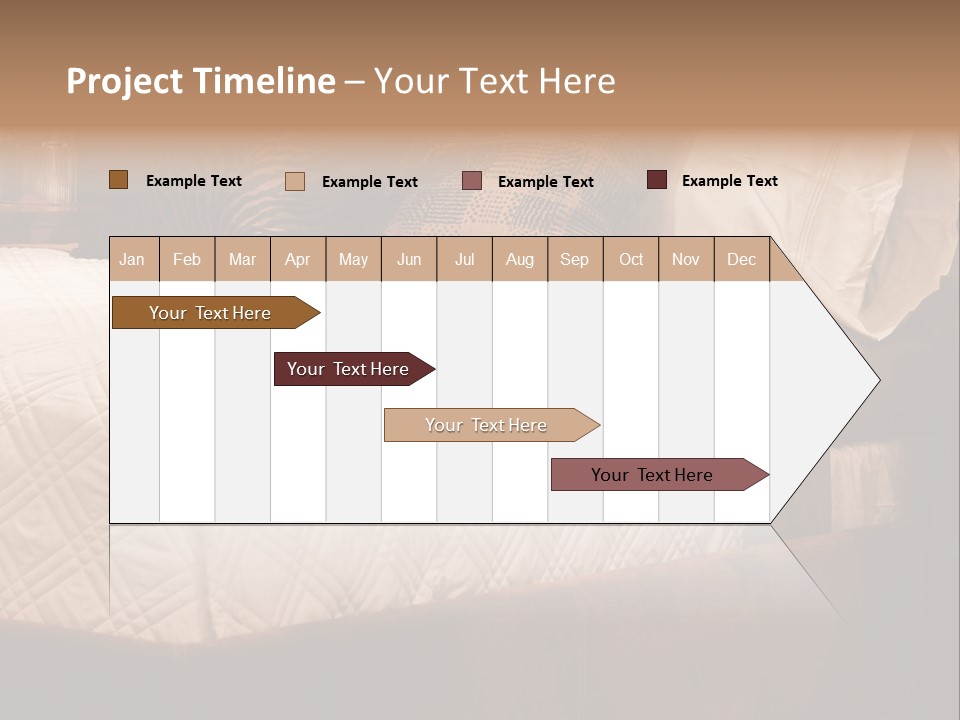 Project Timeline – Your Text Here

Example Text Example Text Example Text Example Text

| Jan | Feb | Mar | Apr | May | Jun | Jul | Aug | Sep | Oct | Nov | Dec |
|---|---|---|---|---|---|---|---|---|---|---|---|

Your Text Here

Your Text Here

Your Text Here

Your Text Here